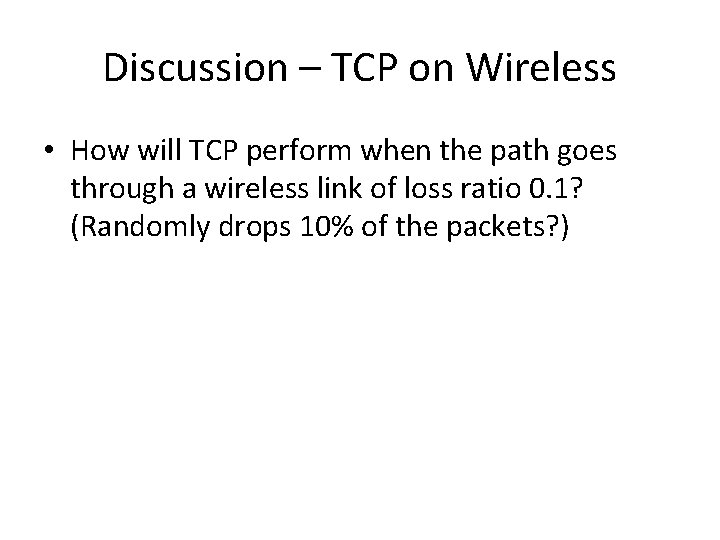 Discussion – TCP on Wireless

• How will TCP perform when the path goes through a wireless link of loss ratio 0.1? (Randomly drops 10% of the packets?)